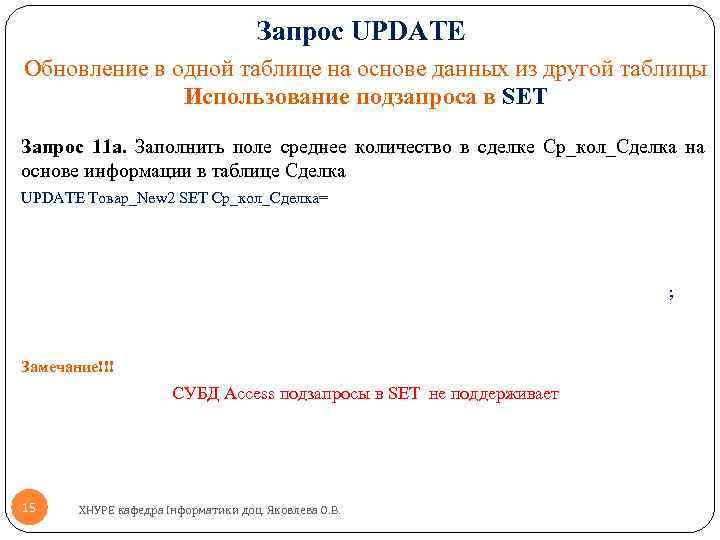 Запрос UPDATE

Обновление в одной таблице на основе данных из другой таблицы
Использование подзапроса в SET

Запрос 11а. Заполнить поле среднее количество в сделке Ср_кол_Сделка на основе информации в таблице Сделка

UPDATE Товар_New2 SET Ср_кол_Сделка=

;

Замечание!!!

СУБД Access подзапросы в SET не поддерживает

15

ХНУРЕ кафедра Інформатики доц. Яковлева О.В.